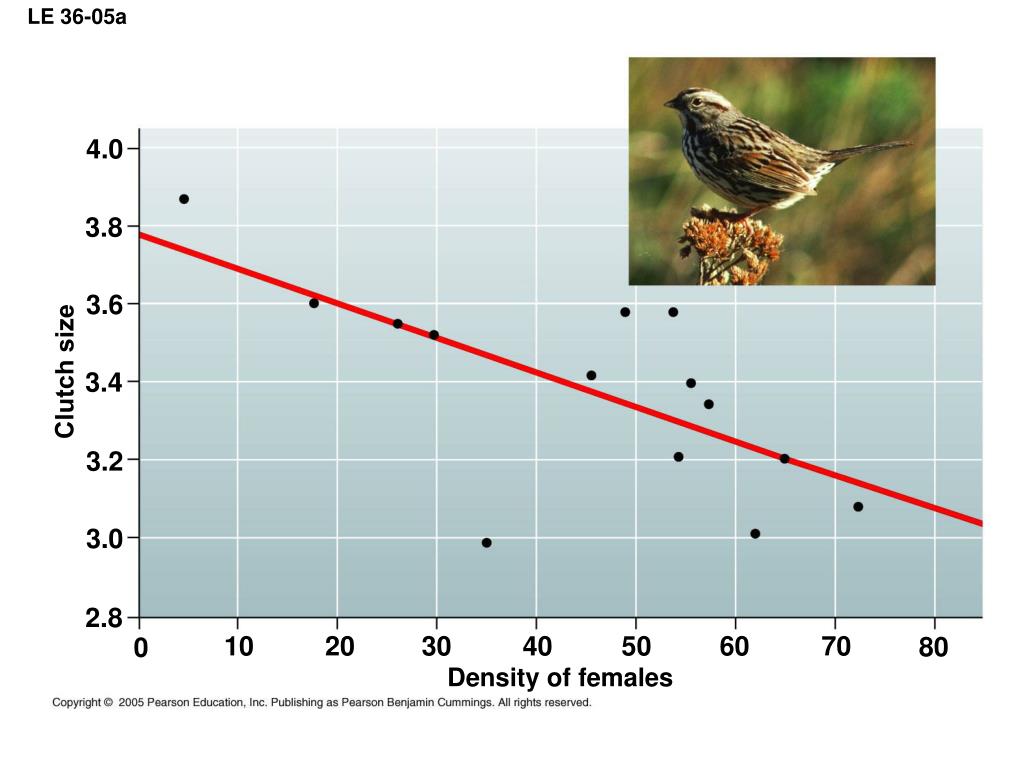 LE 36-05a

4.0
3.8
3.6
3.4
3.2
3.0
2.8

Clutch size

0
10
20
30
40
50
60
70
80

Density of females

Copyright © 2005 Pearson Education, Inc. Publishing as Pearson Benjamin Cummings. All rights reserved.